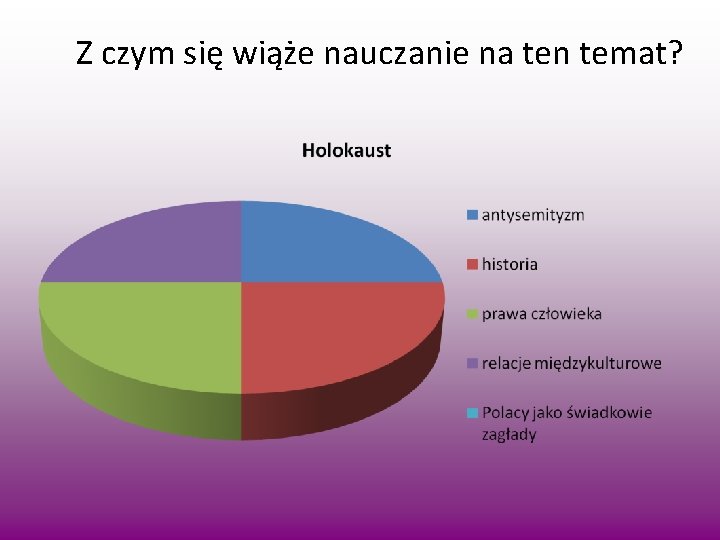 Z czym się wiąże nauczanie na ten temat?

Holokaust

antysemityzm
historia
prawa człowieka
relacje międzykulturowe
Polacy jako świadkowie zagłady